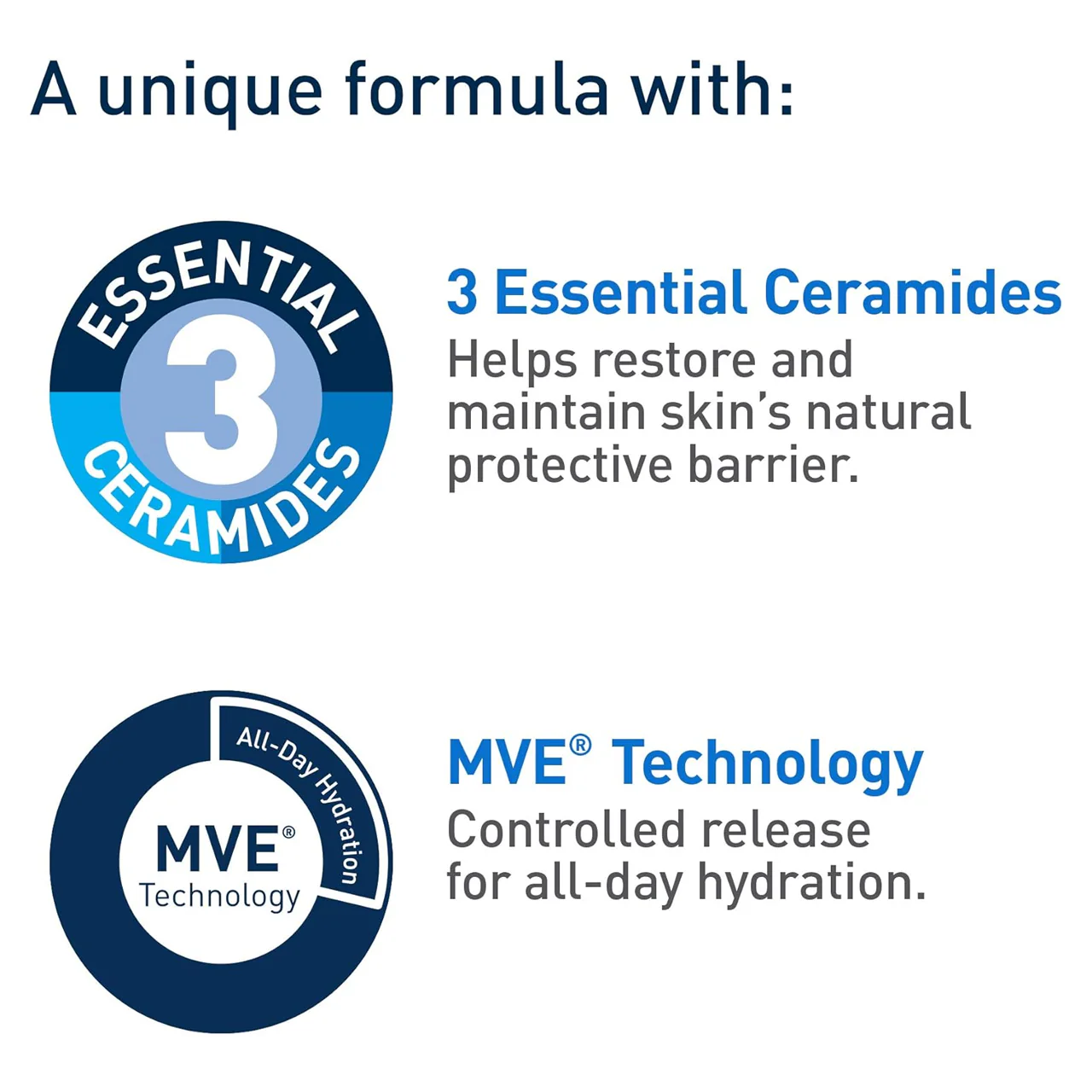 A unique formula with:

ESSENTIAL
3
CERAMIDES

3 Essential Ceramides
Helps restore and maintain skin's natural protective barrier.

All-Day Hydration
MVE®
Technology

MVE® Technology
Controlled release for all-day hydration.